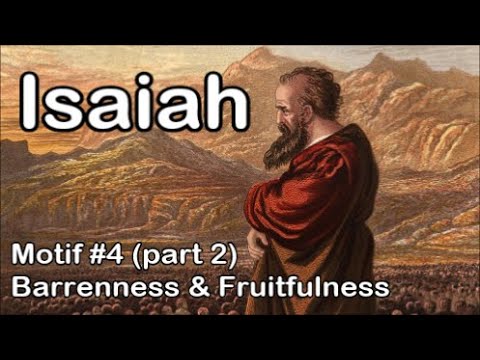 Isaiah

Motif #4 (part 2)
Barrenness & Fruitfulness